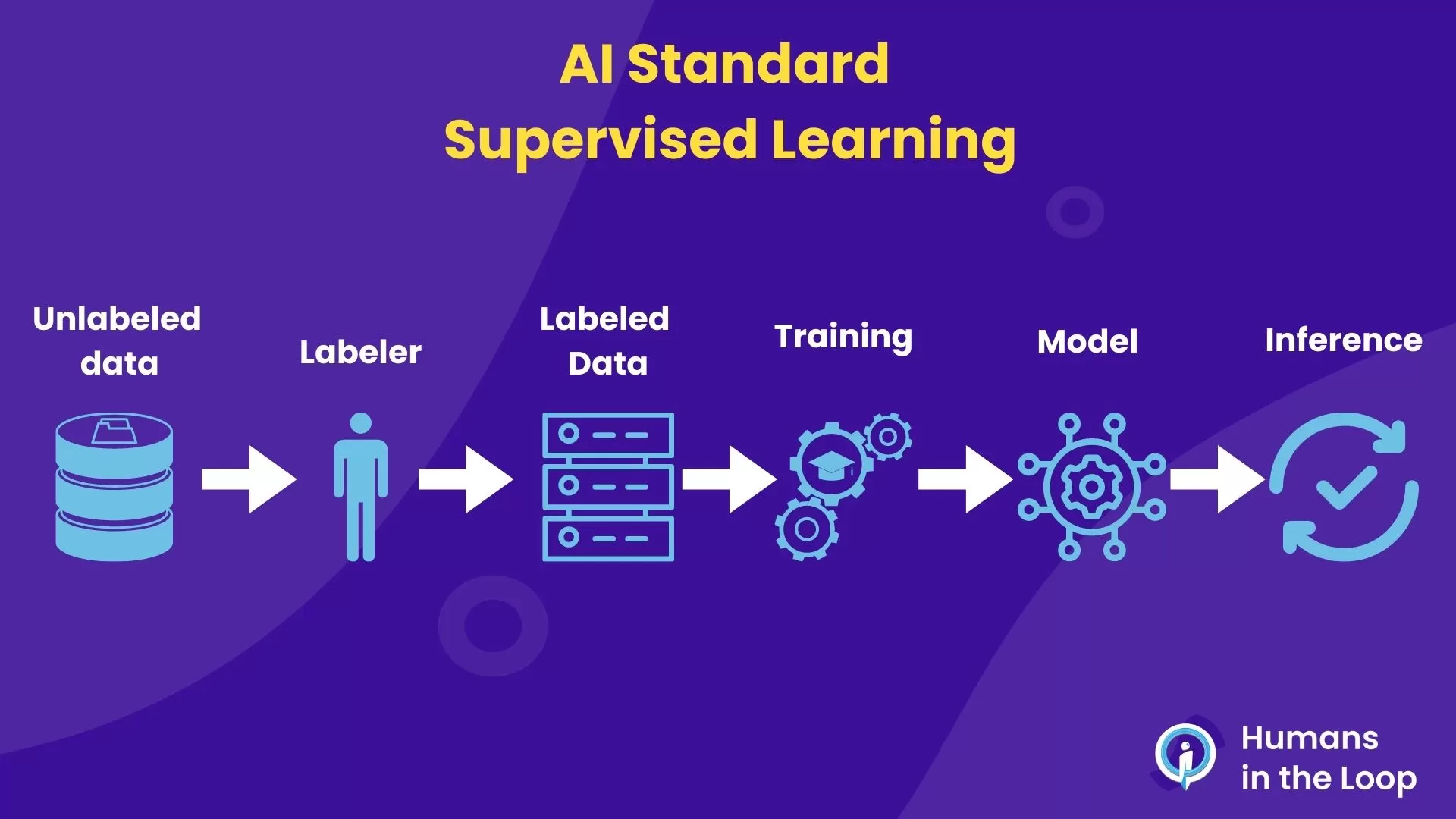 AI Standard
Supervised Learning

Unlabeled data

Labeler

Labeled Data

Training

Model

Inference

Humans in the Loop